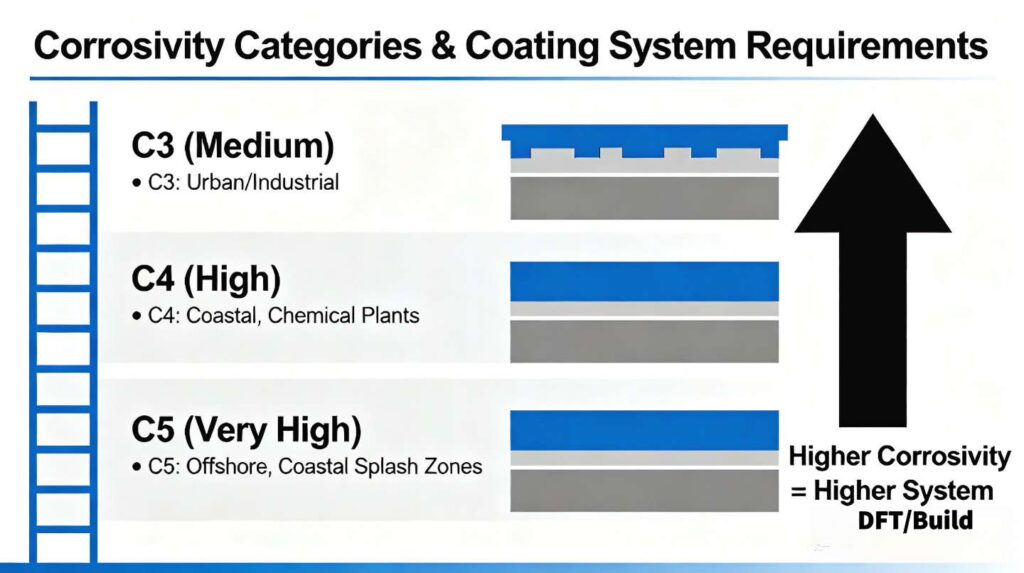 Corrosivity Categories & Coating System Requirements

C3 (Medium)
• C3: Urban/Industrial

C4 (High)
• C4: Coastal, Chemical Plants

C5 (Very High)
• C5: Offshore, Coastal Splash Zones

Higher Corrosivity = Higher System DFT/Build